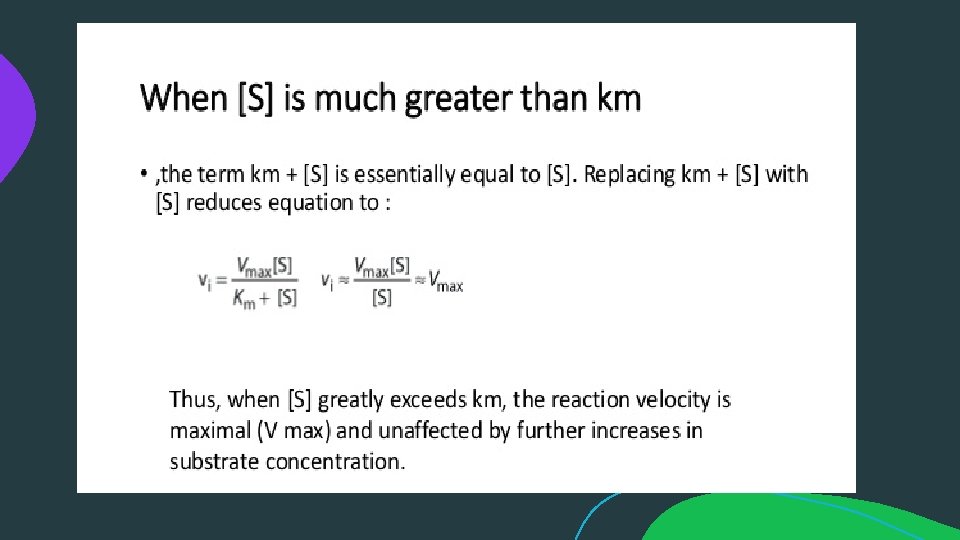 When [S] is much greater than km

• ,the term km + [S] is essentially equal to [S]. Replacing km + [S] with [S] reduces equation to :

$v_i = \frac{V_{max}[S]}{K_m + [S]}$ $v_i \approx \frac{V_{max}[S]}{[S]} \approx V_{max}$

Thus, when [S] greatly exceeds km, the reaction velocity is maximal (V max) and unaffected by further increases in substrate concentration.